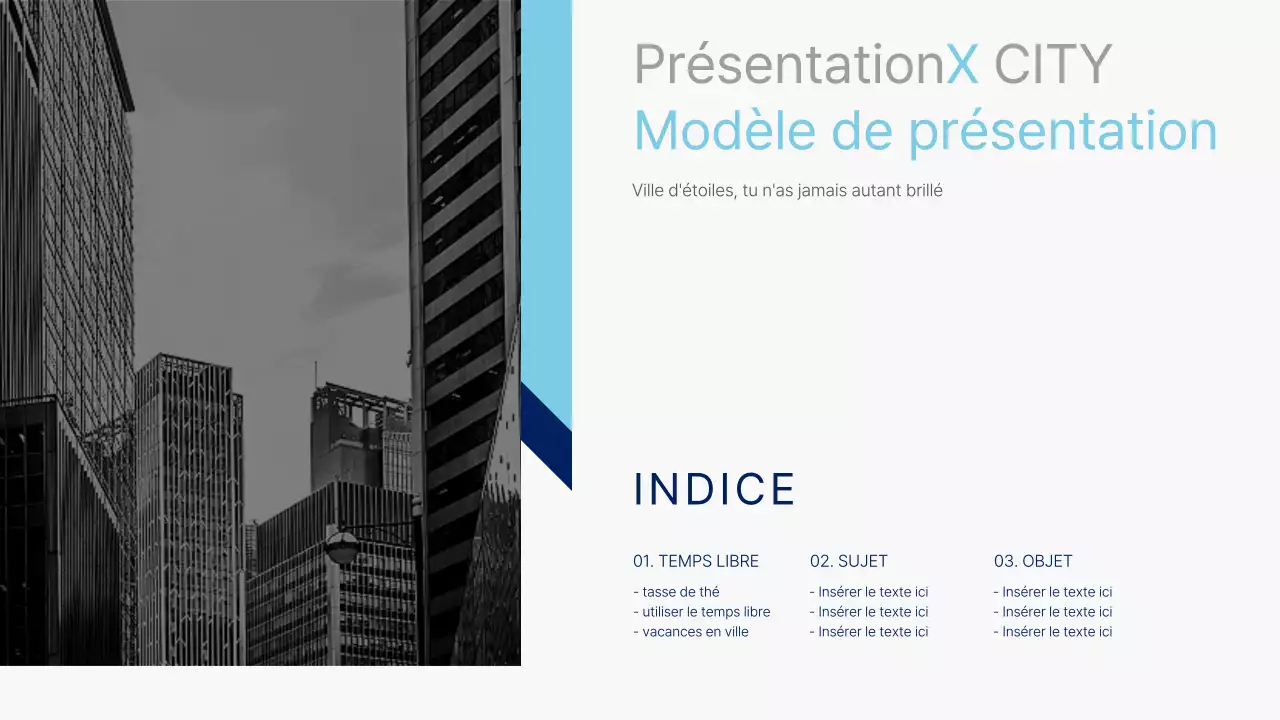 PrésentationX CITY
Modèle de présentation

Ville d'étoiles, tu n'as jamais autant brillé

INDICE

01. TEMPS LIBRE
- tasse de thé
- utiliser le temps libre
- vacances en ville

02. SUJET
- Insérer le texte ici
- Insérer le texte ici
- Insérer le texte ici

03. OBJET
- Insérer le texte ici
- Insérer le texte ici
- Insérer le texte ici